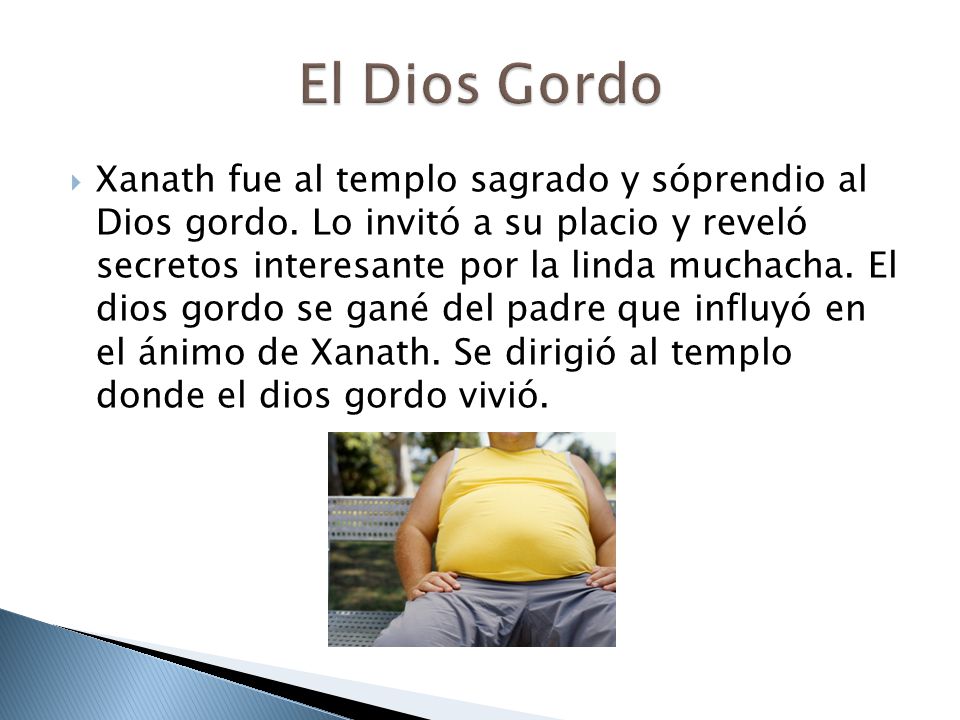 El Dios Gordo

Xanath fue al templo sagrado y sóprendio al Dios gordo. Lo invitó a su placio y reveló secretos interesante por la linda muchacha. El dios gordo se gané del padre que influyó en el ánimo de Xanath. Se dirigió al templo donde el dios gordo vivió.